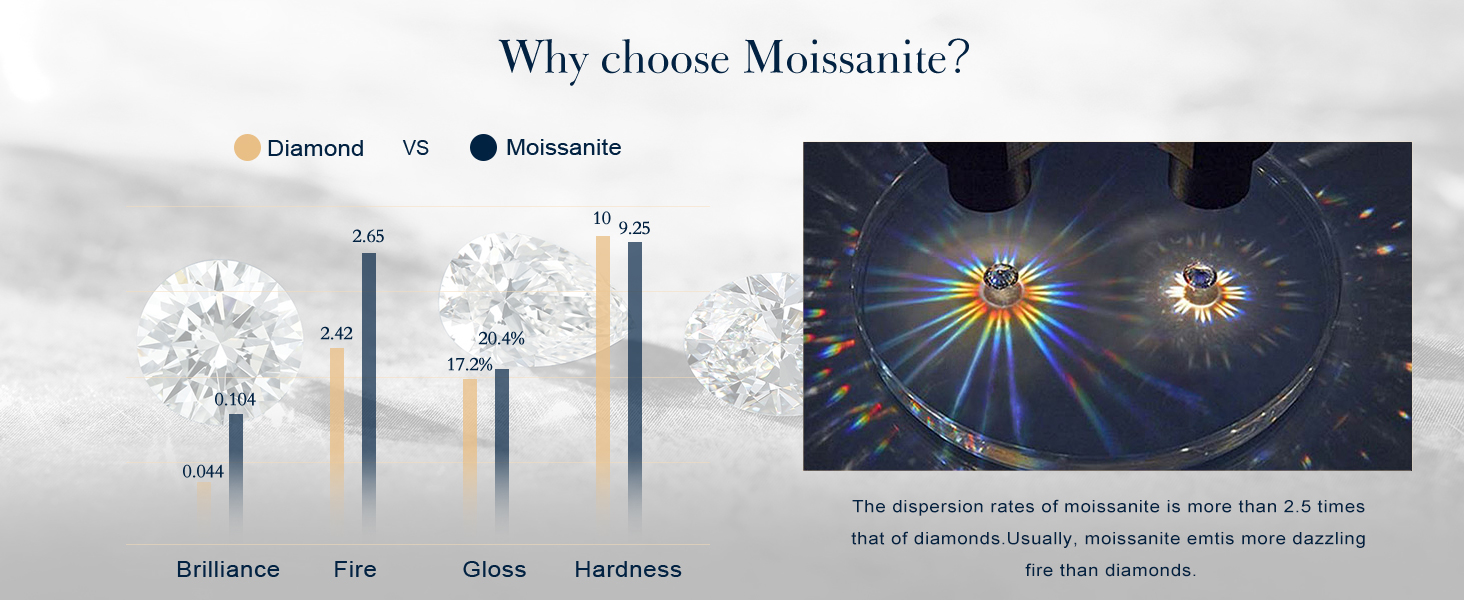 Why choose Moissanite?

Diamond VS Moissanite

0.044
0.104
2.42
2.65
17.2%
20.4%
10
9.25

Brilliance Fire Gloss Hardness

The dispersion rates of moissanite is more than 2.5 times that of diamonds.Usually, moissanite emtis more dazzling fire than diamonds.